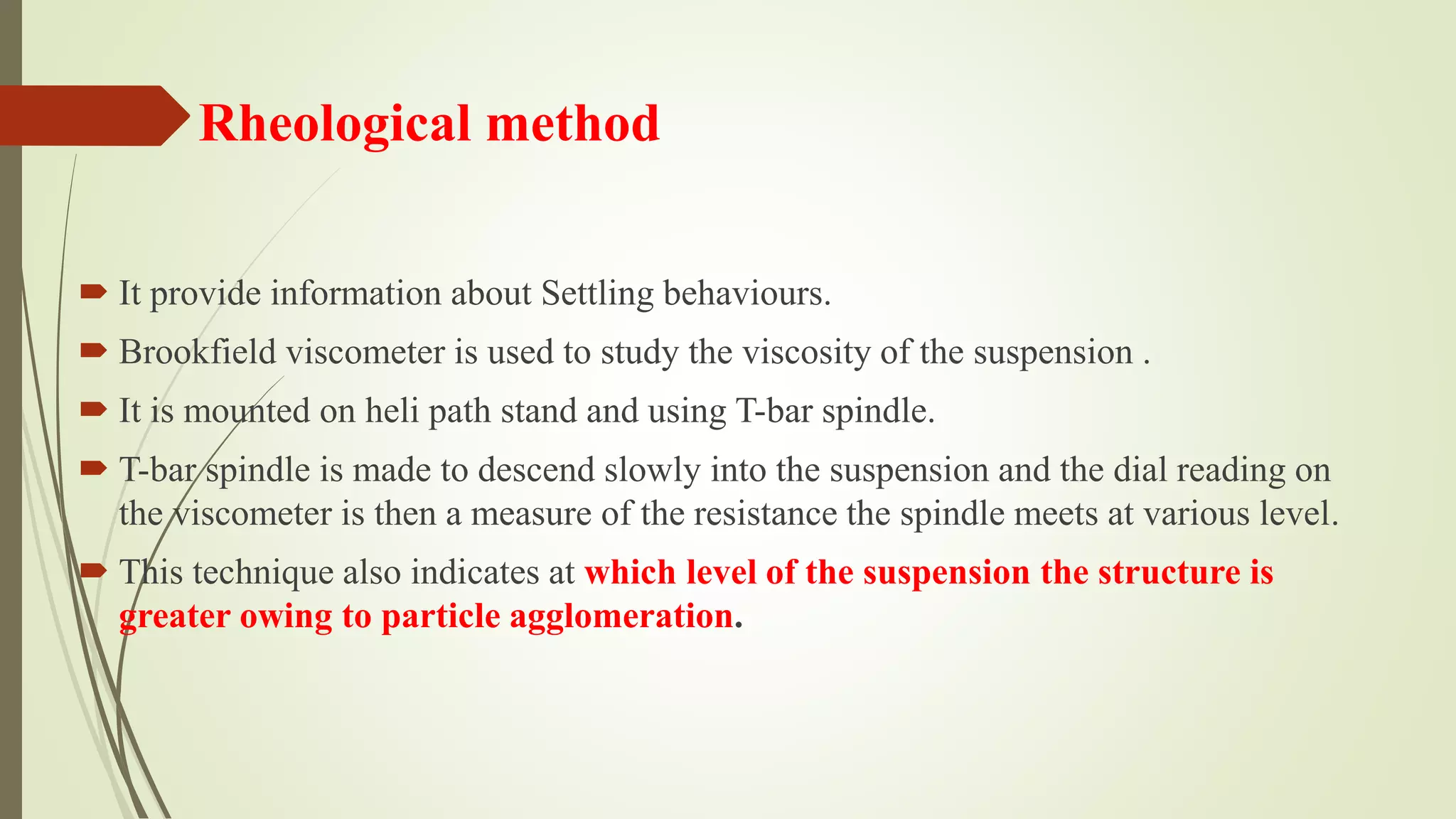 Rheological method

It provide information about Settling behaviours.

Brookfield viscometer is used to study the viscosity of the suspension .

It is mounted on heli path stand and using T-bar spindle.

T-bar spindle is made to descend slowly into the suspension and the dial reading on the viscometer is then a measure of the resistance the spindle meets at various level.

This technique also indicates at which level of the suspension the structure is greater owing to particle agglomeration.